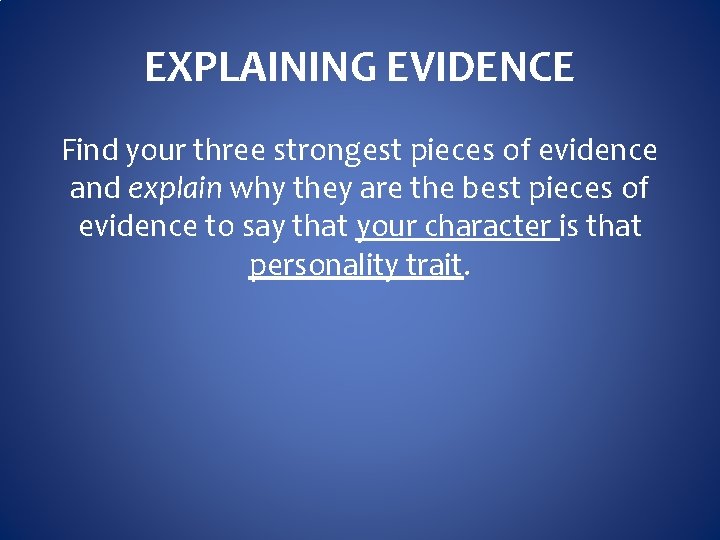 EXPLAINING EVIDENCE

Find your three strongest pieces of evidence and explain why they are the best pieces of evidence to say that your character is that personality trait.